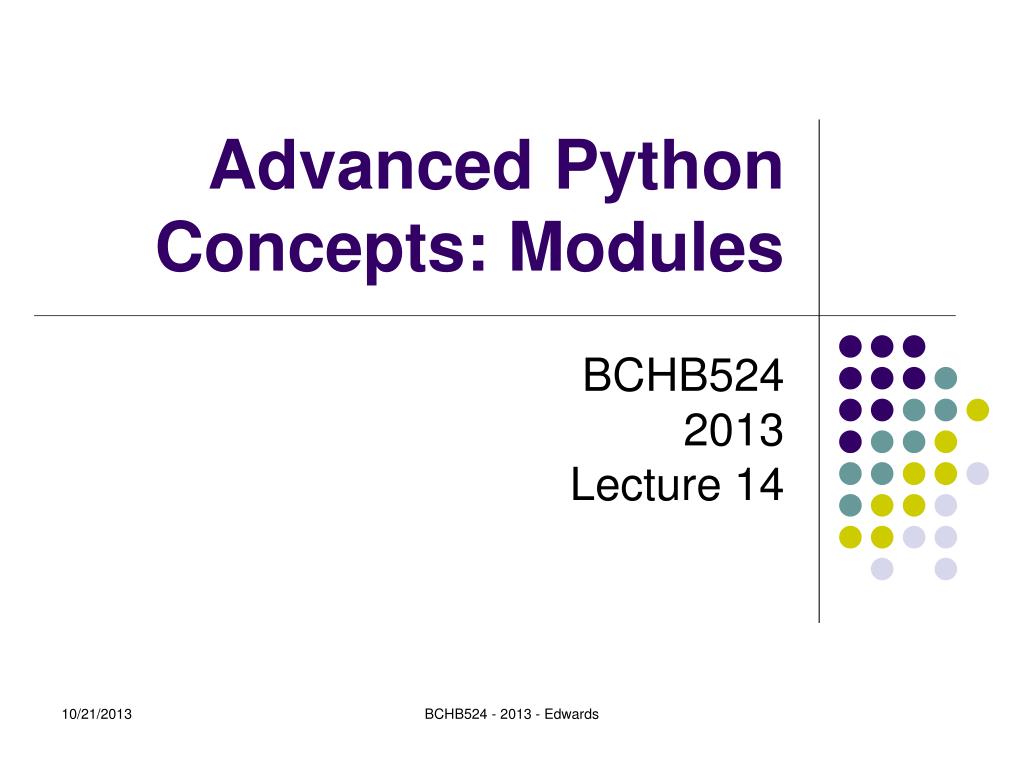 Advanced Python Concepts: Modules

BCHB524
2013
Lecture 14

10/21/2013

BCHB524 - 2013 - Edwards